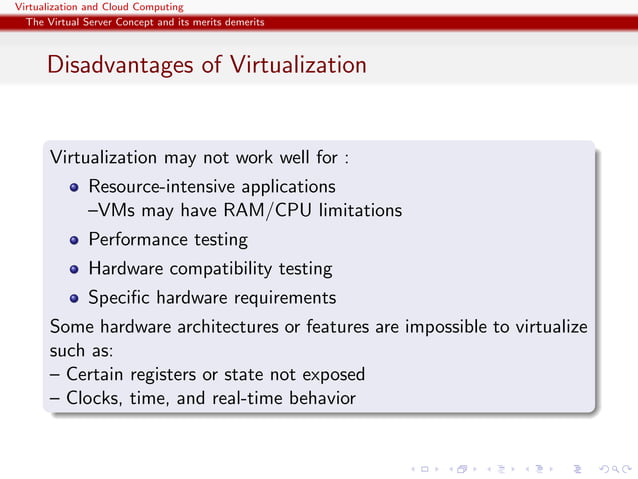 Virtualization and Cloud Computing
The Virtual Server Concept and its merits demerits

Disadvantages of Virtualization

Virtualization may not work well for :

- Resource-intensive applications
–VMs may have RAM/CPU limitations
- Performance testing
- Hardware compatibility testing
- Specific hardware requirements

Some hardware architectures or features are impossible to virtualize such as:
– Certain registers or state not exposed
– Clocks, time, and real-time behavior